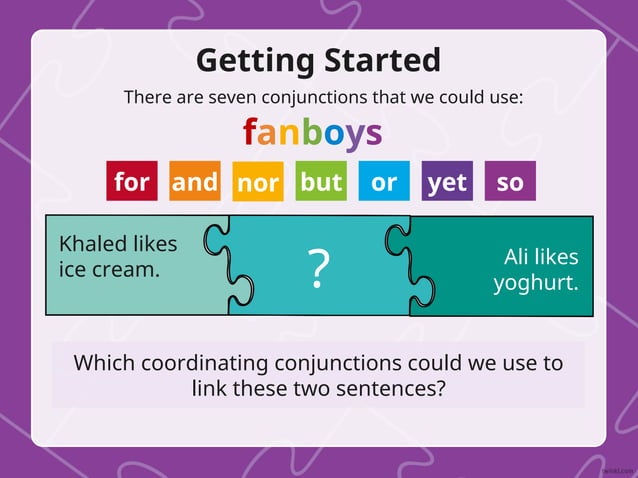 Getting Started

There are seven conjunctions that we could use:

fanboys

for and nor but or yet so

Khaled likes ice cream.

?

Ali likes yoghurt.

Which coordinating conjunctions could we use to link these two sentences?

twinkl.com